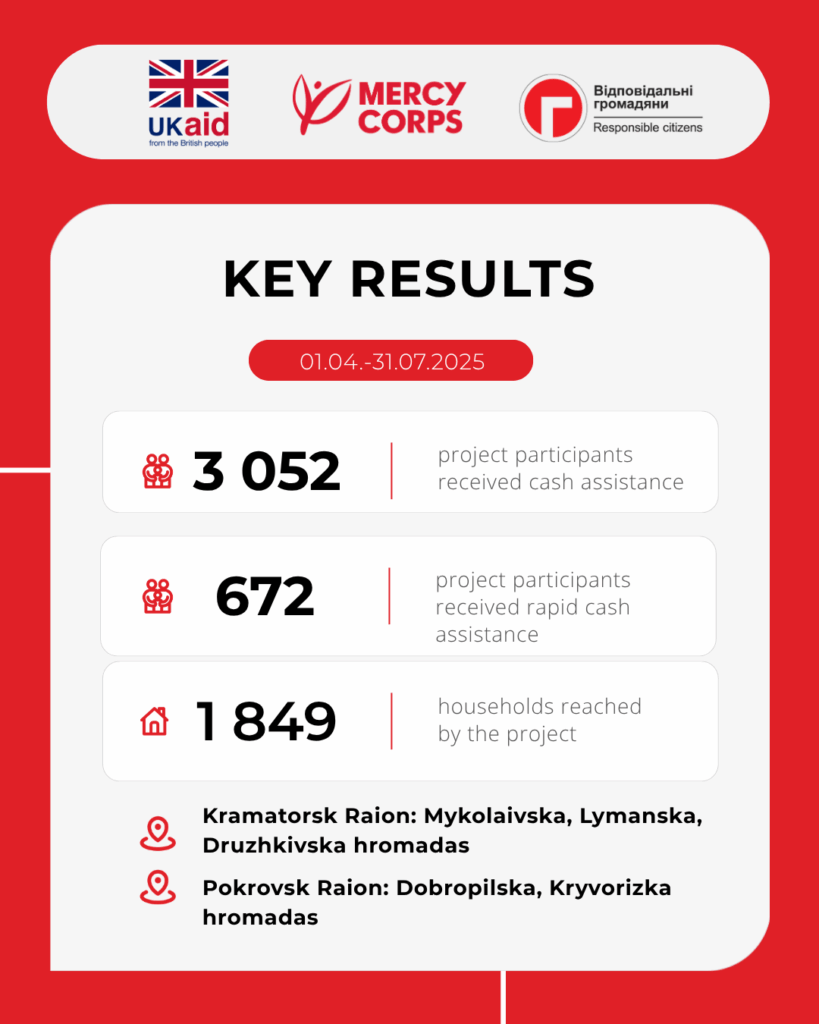 UKaid
from the British people

MERCY CORPS

Відповідальні громадяни
Responsible citizens

KEY RESULTS

01.04.-31.07.2025

3 052 project participants received cash assistance

672 project participants received rapid cash assistance

1 849 households reached by the project

Kramatorsk Raion: Mykolaivska, Lymanska, Druzhkivska hromadas

Pokrovsk Raion: Dobropilska, Kryvorizka hromadas